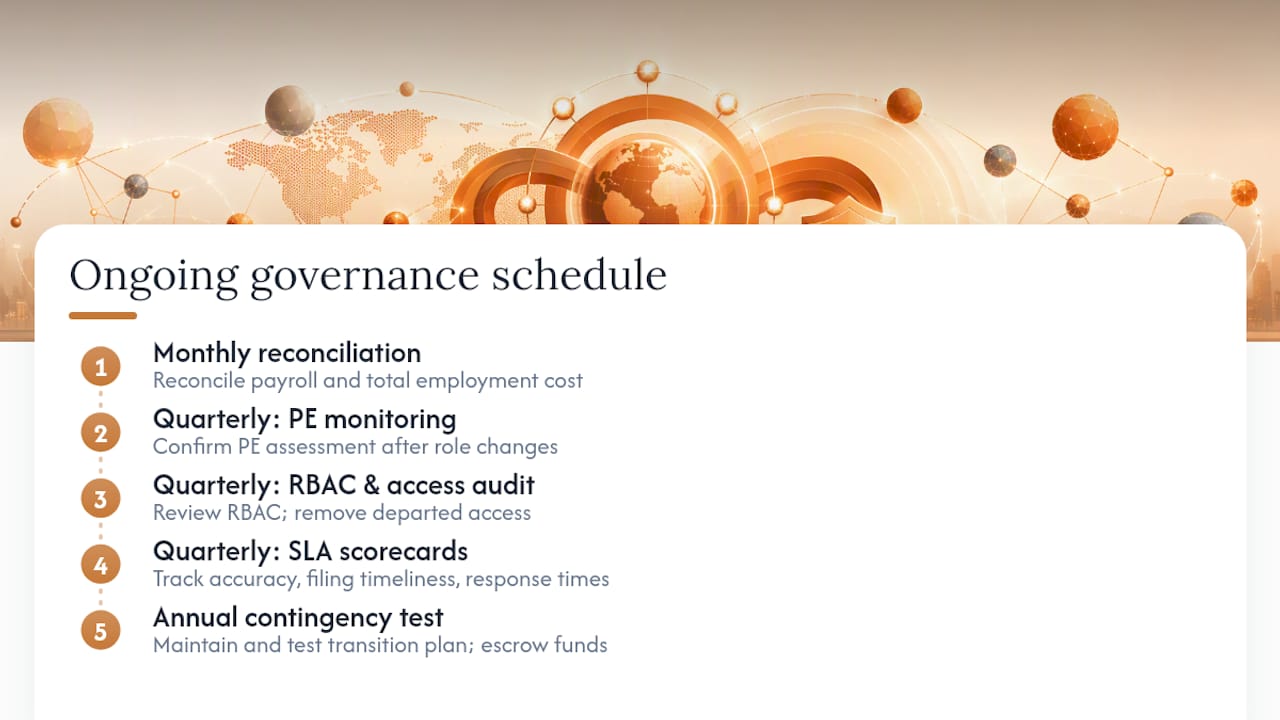 Ongoing governance schedule

1
Monthly reconciliation
Reconcile payroll and total employment cost

2
Quarterly: PE monitoring
Confirm PE assessment after role changes

3
Quarterly: RBAC & access audit
Review RBAC; remove departed access

4
Quarterly: SLA scorecards
Track accuracy, filing timeliness, response times

5
Annual contingency test
Maintain and test transition plan; escrow funds